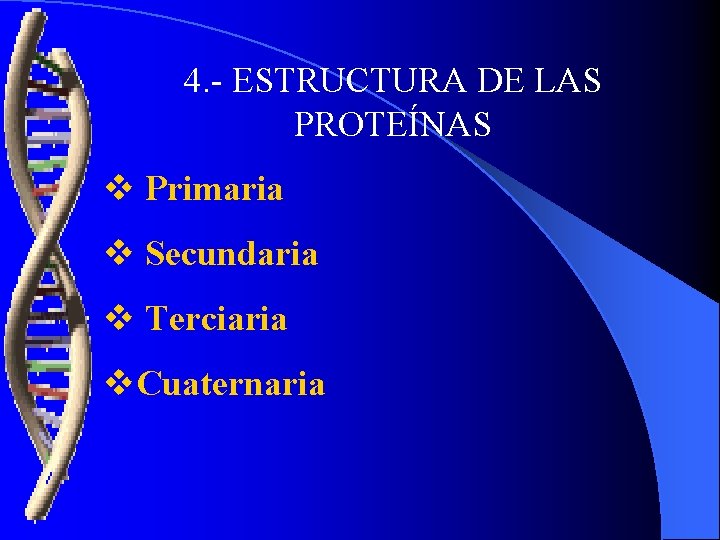 4.- ESTRUCTURA DE LAS PROTEÍNAS

❖ Primaria

❖ Secundaria

❖ Terciaria

❖ Cuaternaria